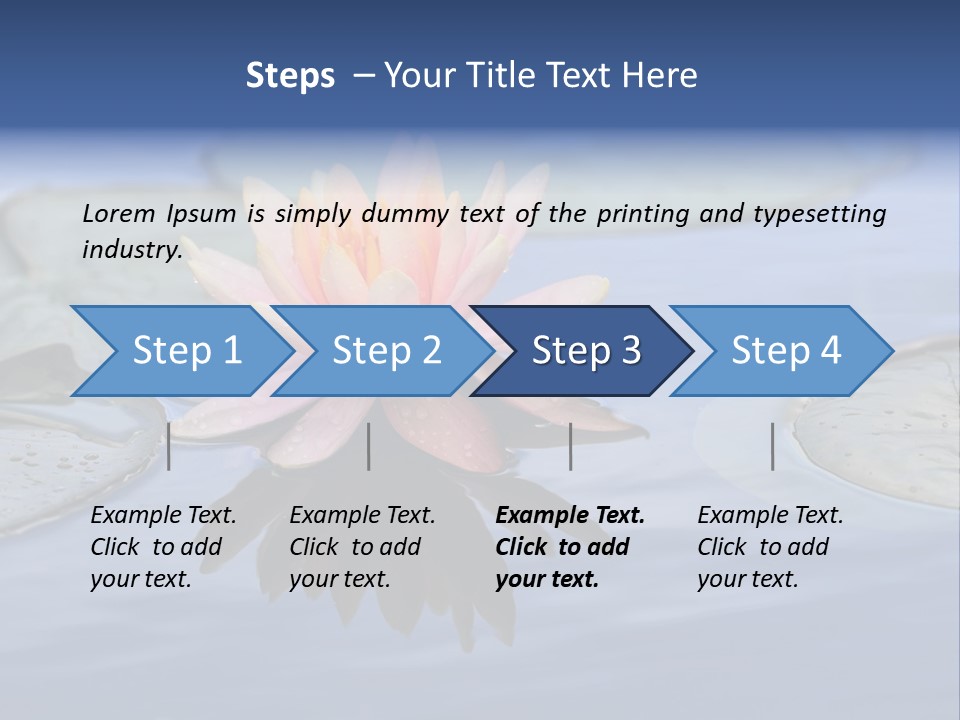 Steps – Your Title Text Here

Lorem Ipsum is simply dummy text of the printing and typesetting industry.

Step 1

Step 2

Step 3

Step 4

Example Text. Click to add your text.

Example Text. Click to add your text.

Example Text. Click to add your text.

Example Text. Click to add your text.